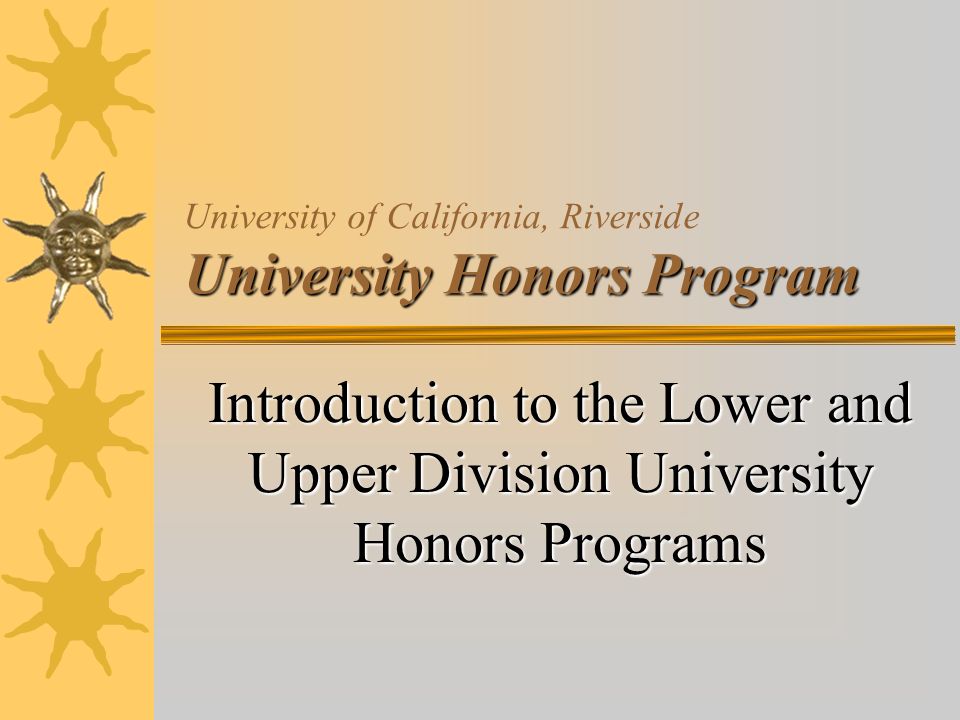 University of California, Riverside
University Honors Program

Introduction to the Lower and Upper Division University Honors Programs